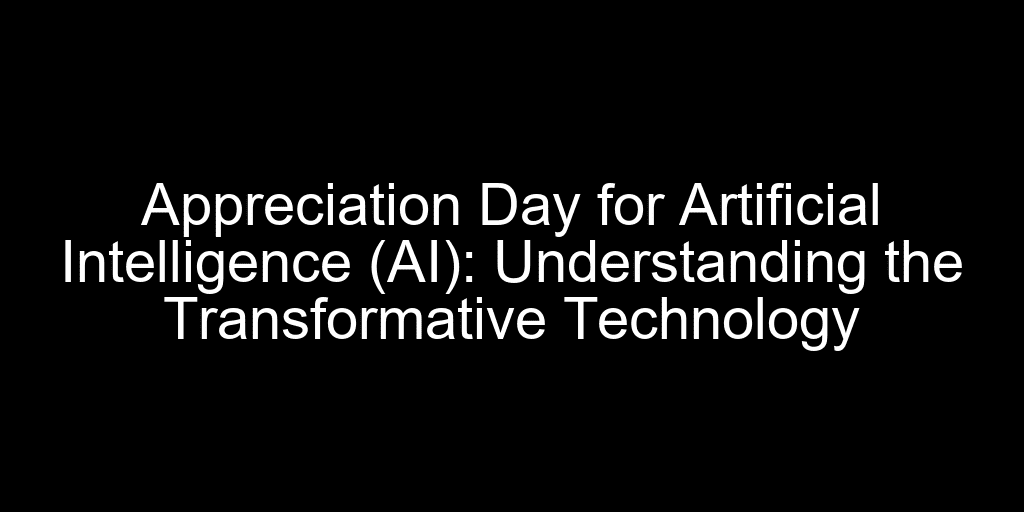 Appreciation Day for Artificial Intelligence (AI): Understanding the Transformative Technology